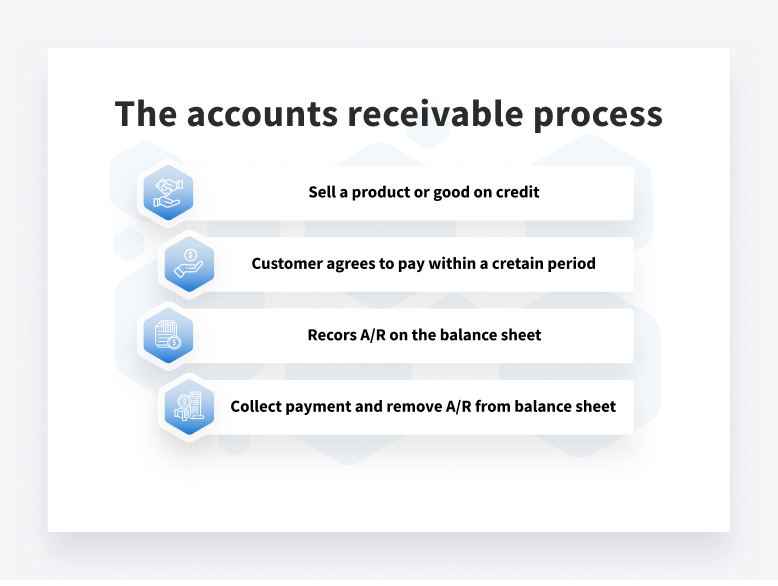 The accounts receivable process

Sell a product or good on credit

Customer agrees to pay within a cretain period

Recors A/R on the balance sheet

Collect payment and remove A/R from balance sheet